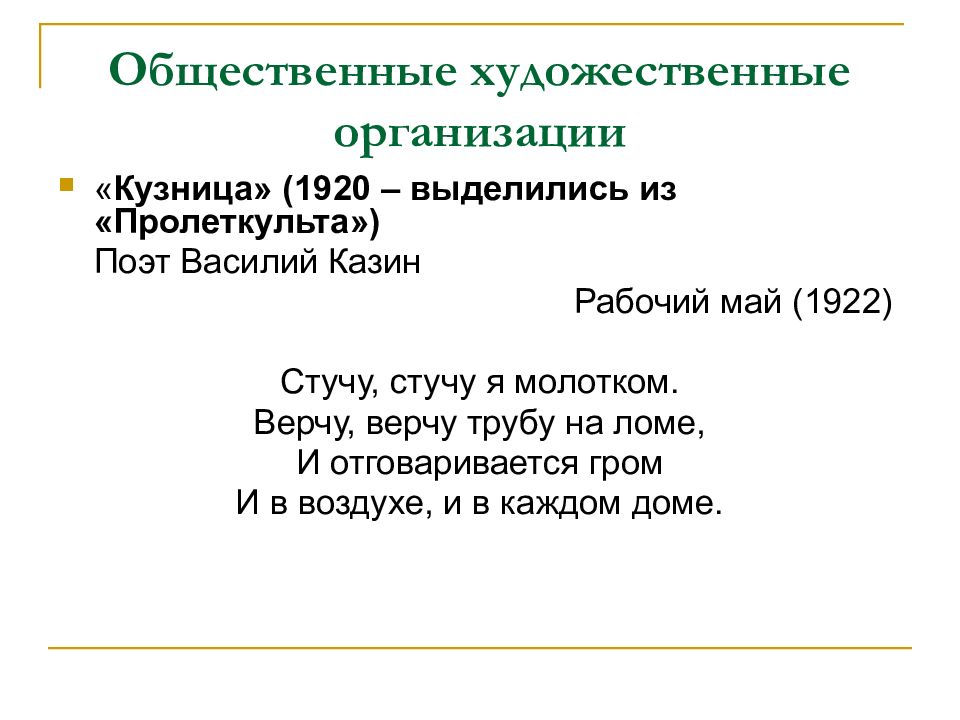 Общественные художественные организации

«Кузница» (1920 – выделились из «Пролеткульта»)
Поэт Василий Казин

Рабочий май (1922)

Стучу, стучу я молотком.
Верчу, верчу трубу на ломе,
И отговаривается гром
И в воздухе, и в каждом доме.